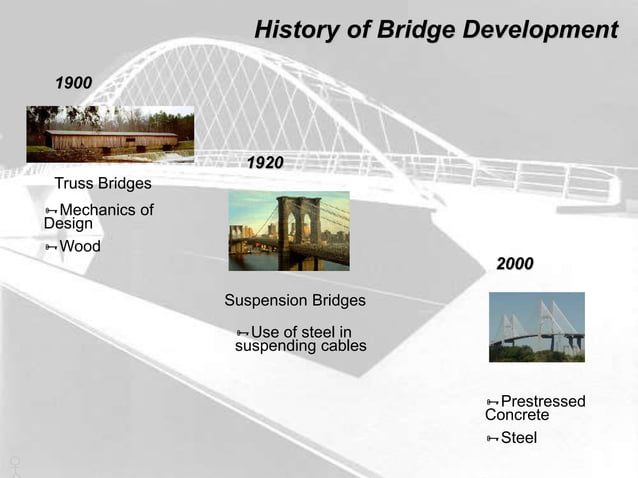 History of Bridge Development

1900

Truss Bridges

Mechanics of Design

Wood

1920

Suspension Bridges

Use of steel in suspending cables

2000

Prestressed Concrete

Steel